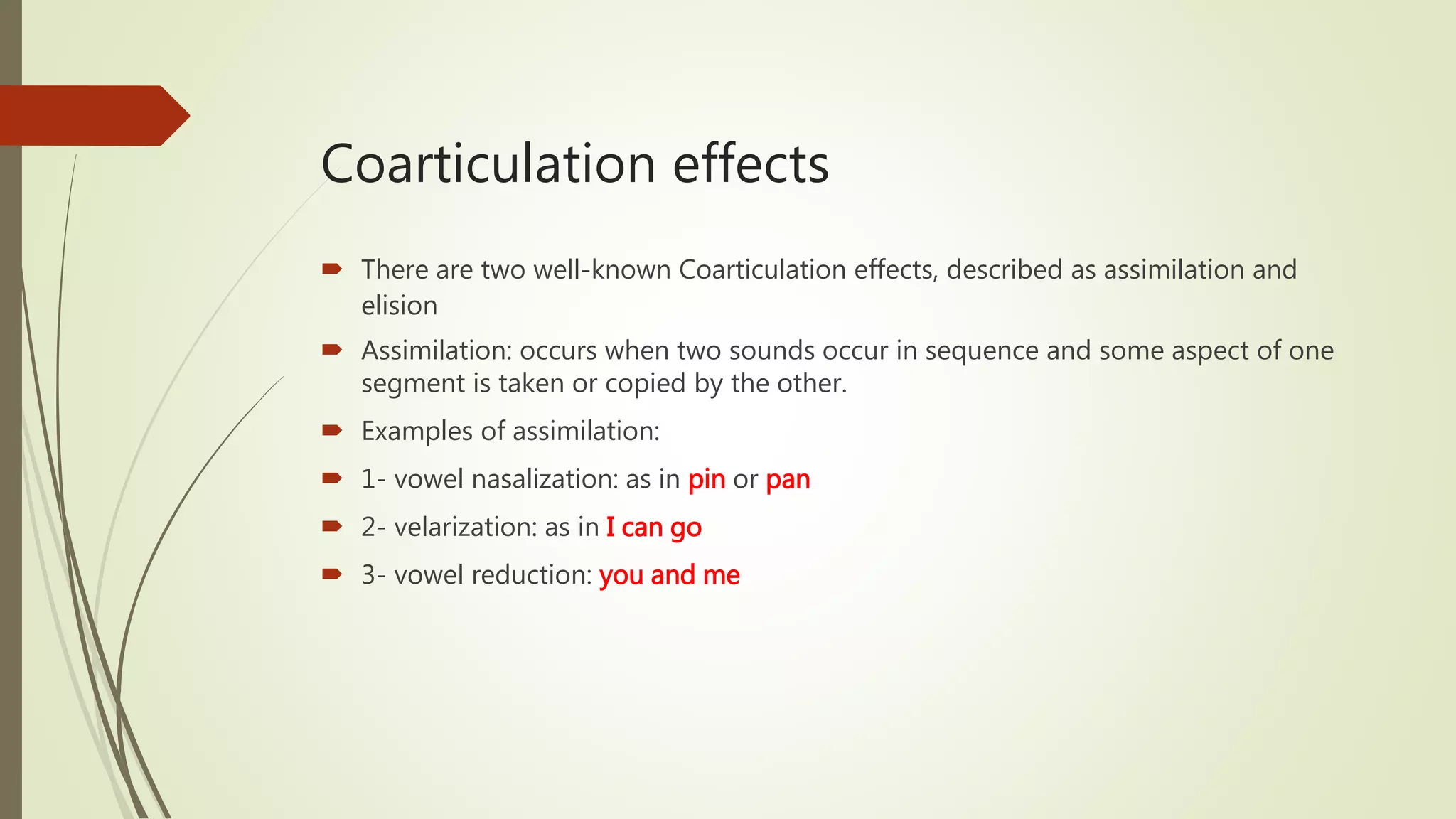 Coarticulation effects

There are two well-known Coarticulation effects, described as assimilation and elision

Assimilation: occurs when two sounds occur in sequence and some aspect of one segment is taken or copied by the other.

Examples of assimilation:

1- vowel nasalization: as in pin or pan

2- velarization: as in I can go

3- vowel reduction: you and me